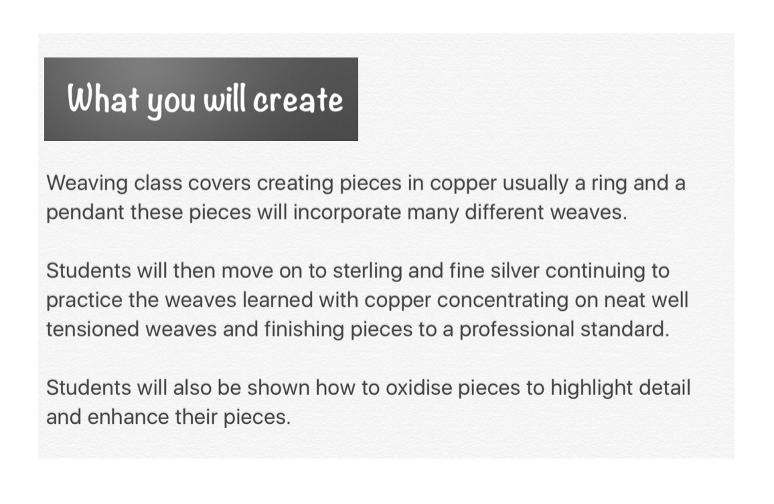 What you will create

Weaving class covers creating pieces in copper usually a ring and a pendant these pieces will incorporate many different weaves.

Students will then move on to sterling and fine silver continuing to practice the weaves learned with copper concentrating on neat well tensioned weaves and finishing pieces to a professional standard.

Students will also be shown how to oxidise pieces to highlight detail and enhance their pieces.